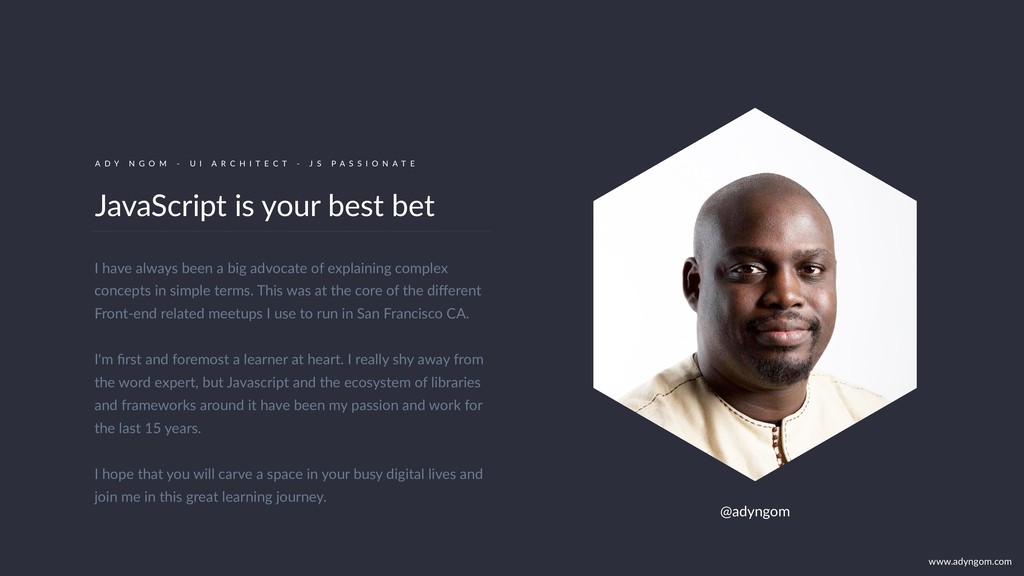 ADY NGOM - UI ARCHITECT - JS PASSIONATE

JavaScript is your best bet

I have always been a big advocate of explaining complex concepts in simple terms. This was at the core of the different Front-end related meetups I use to run in San Francisco CA.

I'm first and foremost a learner at heart. I really shy away from the word expert, but Javascript and the ecosystem of libraries and frameworks around it have been my passion and work for the last 15 years.

I hope that you will carve a space in your busy digital lives and join me in this great learning journey.

@adyngom

www.adyngom.com